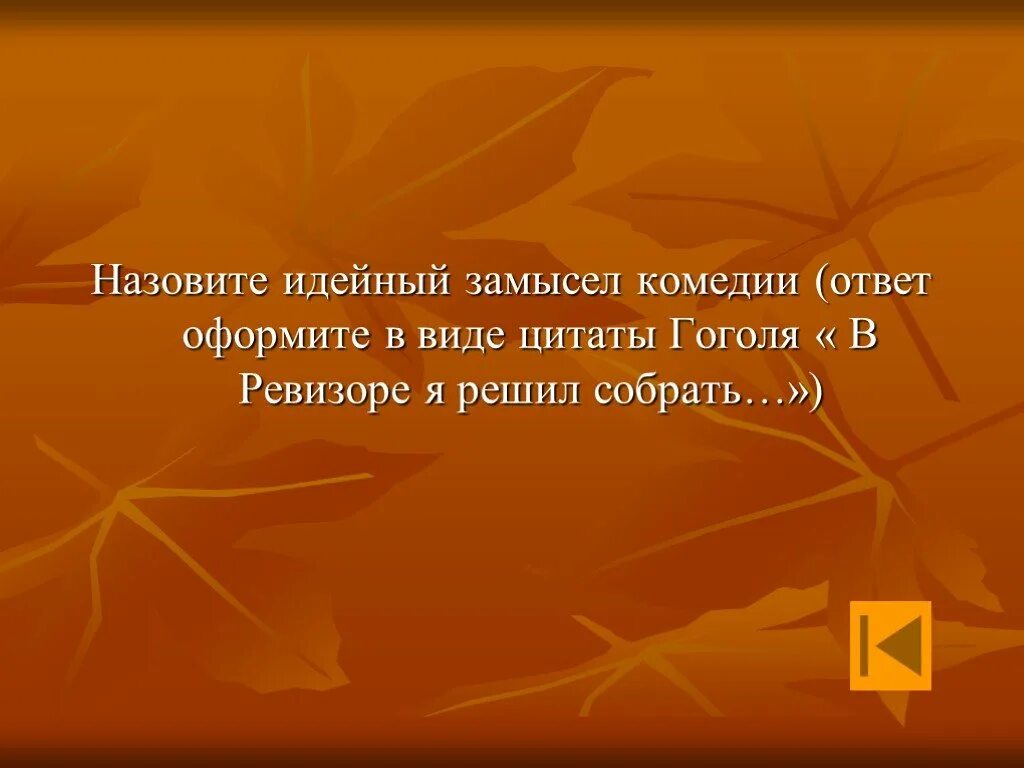 Назовите идейный замысел комедии (ответ оформите в виде цитаты Гоголя « В Ревизоре я решил собрать…»)